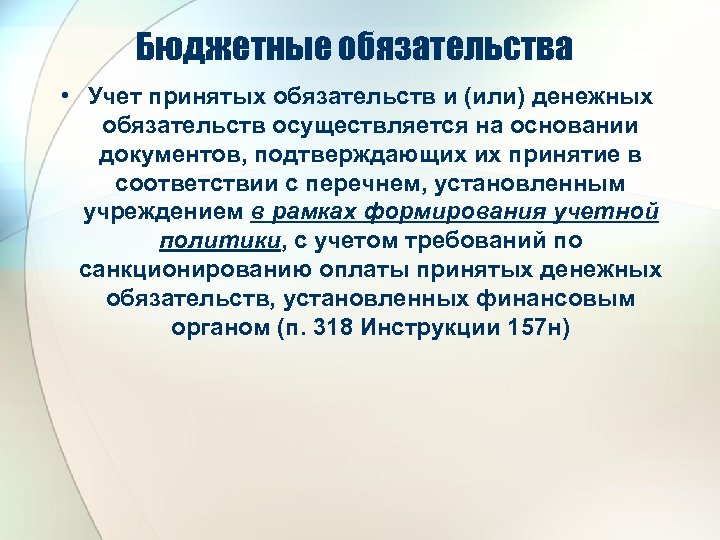 Бюджетные обязательства

• Учет принятых обязательств и (или) денежных обязательств осуществляется на основании документов, подтверждающих их принятие в соответствии с перечнем, установленным учреждением в рамках формирования учетной политики, с учетом требований по санкционированию оплаты принятых денежных обязательств, установленных финансовым органом (п. 318 Инструкции 157н)